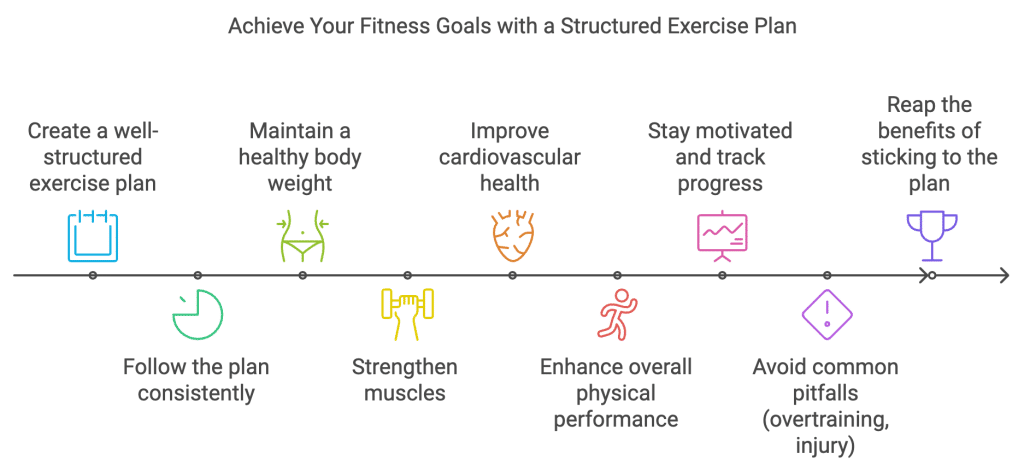 Achieve Your Fitness Goals with a Structured Exercise Plan

Create a well-structured exercise plan

Follow the plan consistently

Maintain a healthy body weight

Strengthen muscles

Improve cardiovascular health

Enhance overall physical performance

Stay motivated and track progress

Avoid common pitfalls (overtraining, injury)

Reap the benefits of sticking to the plan